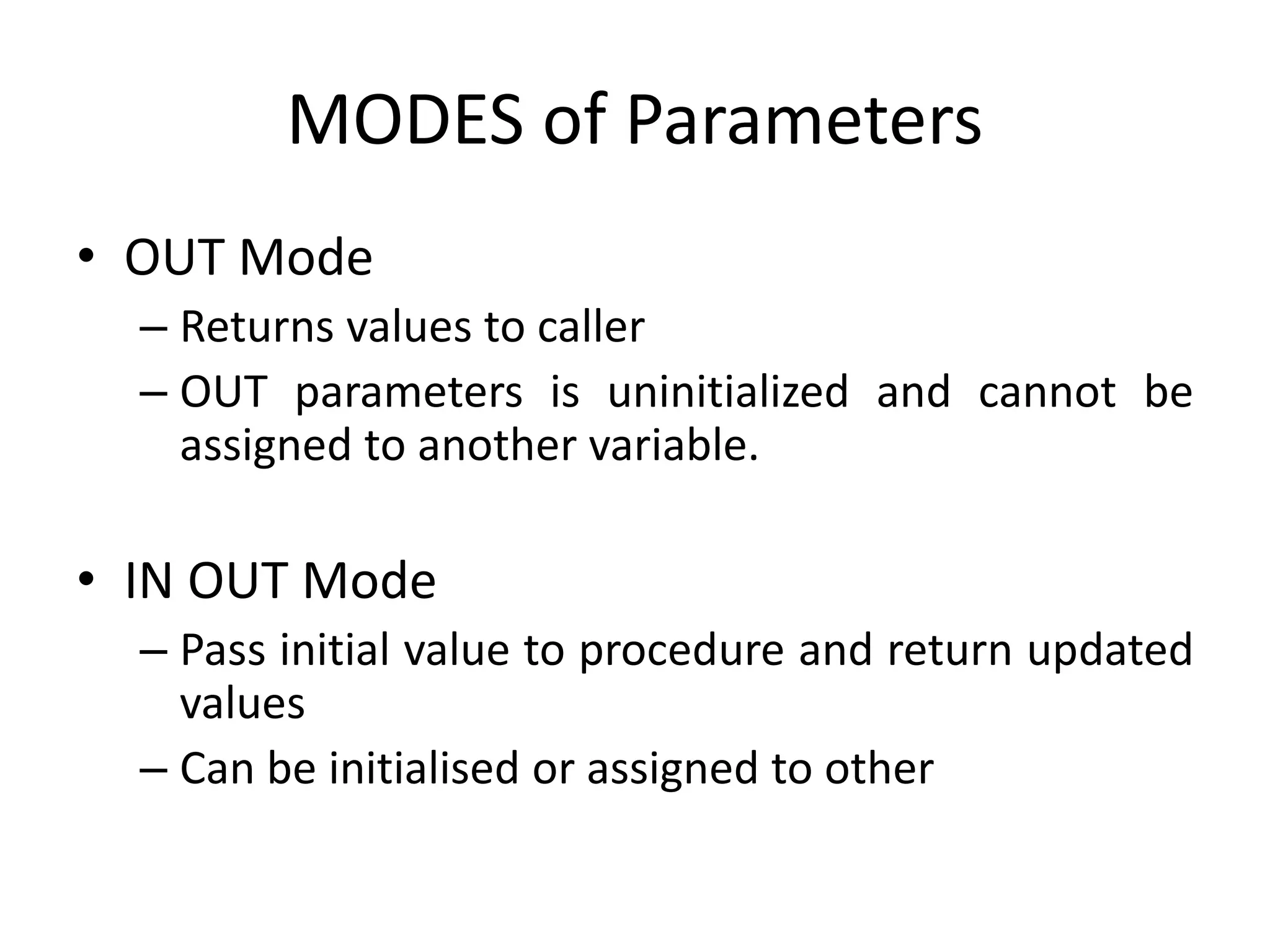 MODES of Parameters

• OUT Mode
– Returns values to caller
– OUT parameters is uninitialized and cannot be assigned to another variable.

• IN OUT Mode
– Pass initial value to procedure and return updated values
– Can be initialised or assigned to other